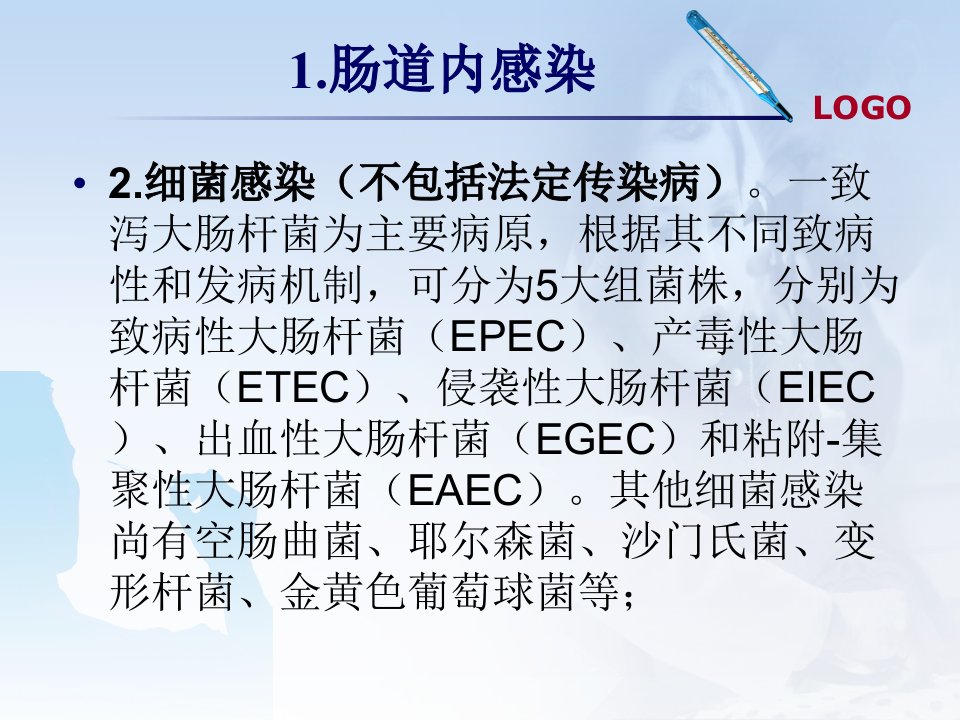 1.肠道内感染

LOGO

• 2.细菌感染（不包括法定传染病）。一致泻大肠杆菌为主要病原，根据其不同致病性和发病机制，可分为5大组菌株，分别为致病性大肠杆菌（EPEC）、产毒性大肠杆菌（ETEC）、侵袭性大肠杆菌（EIEC）、出血性大肠杆菌（EGEC）和粘附-集聚性大肠杆菌（EAEC）。其他细菌感染尚有空肠曲菌、耶尔森菌、沙门氏菌、变形杆菌、金黄色葡萄球菌等；